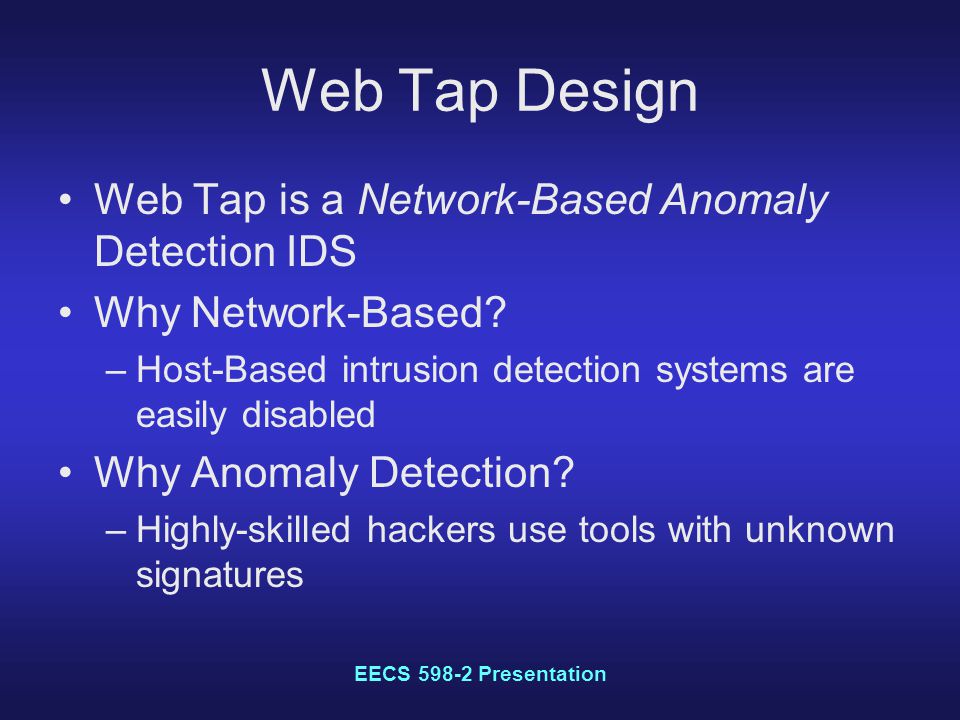 Web Tap Design

• Web Tap is a Network-Based Anomaly Detection IDS
• Why Network-Based?
– Host-Based intrusion detection systems are easily disabled
• Why Anomaly Detection?
– Highly-skilled hackers use tools with unknown signatures

EECS 598-2 Presentation